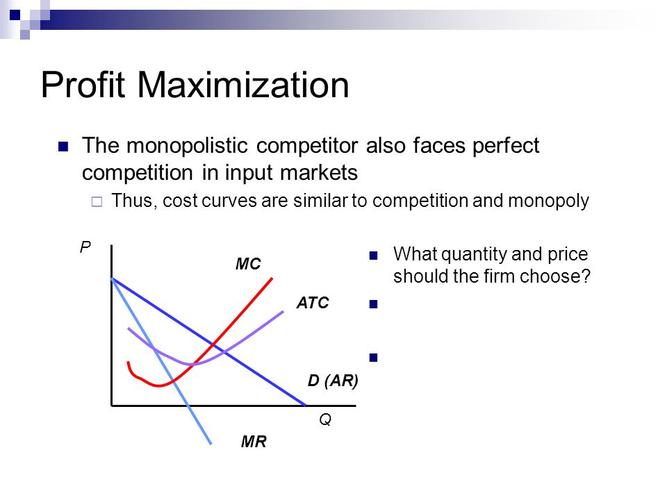 Profit Maximization

The monopolistic competitor also faces perfect competition in input markets

Thus, cost curves are similar to competition and monopoly

P

MC

ATC

D (AR)

Q

MR

What quantity and price should the firm choose?